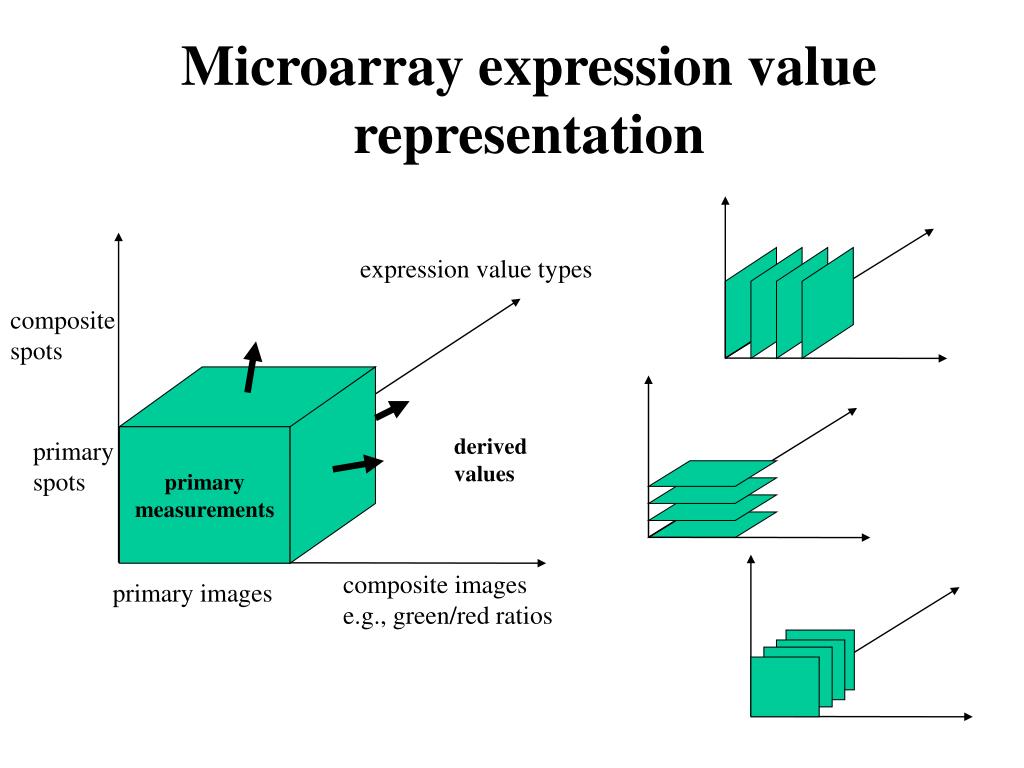 Microarray expression value representation

expression value types

composite spots

primary spots

primary measurements

derived values

primary images

composite images e.g., green/red ratios